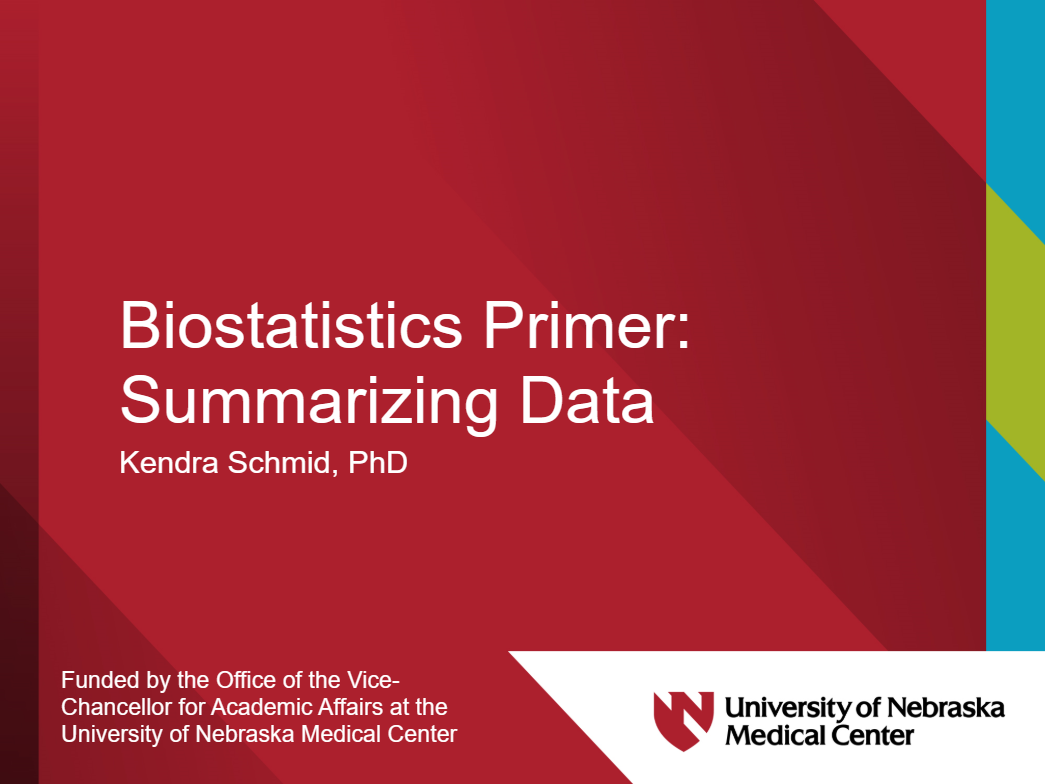 Biostatistics Primer: Summarizing Data

Kendra Schmid, PhD

Funded by the Office of the Vice-Chancellor for Academic Affairs at the University of Nebraska Medical Center

University of Nebraska Medical Center